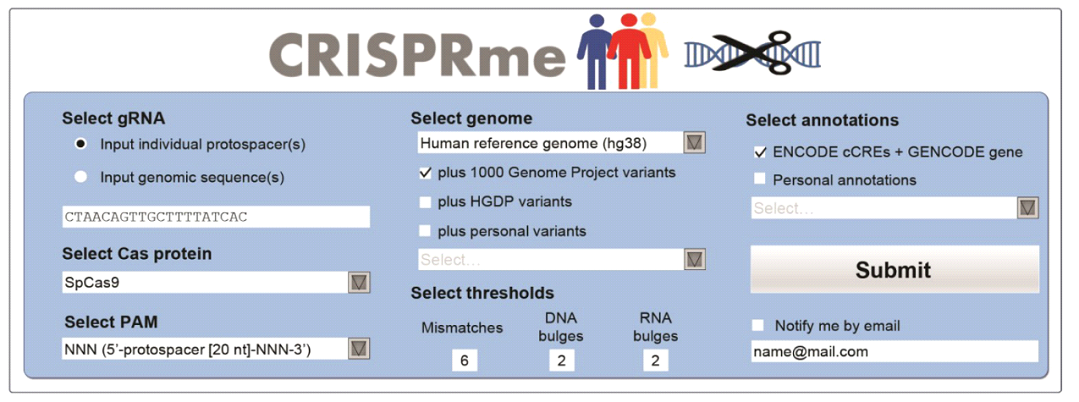 CRISPRme

Select gRNA

Input individual protospacer(s)

Input genomic sequence(s)

CTAACAGTTGCTTTTATCAC

Select Cas protein

SpCas9

Select PAM

NNN (5'-protospacer [20 nt]-NNN-3')

Select genome

Human reference genome (hg38)

plus 1000 Genome Project variants

plus HGDP variants

plus personal variants

Select...

Select thresholds

| Mismatches | DNA bulges | RNA bulges |
|---|---|---|
| 6 | 2 | 2 |

Select annotations

ENCODE cCREs + GENCODE gene

Personal annotations

Select...

Submit

Notify me by email

name@mail.com